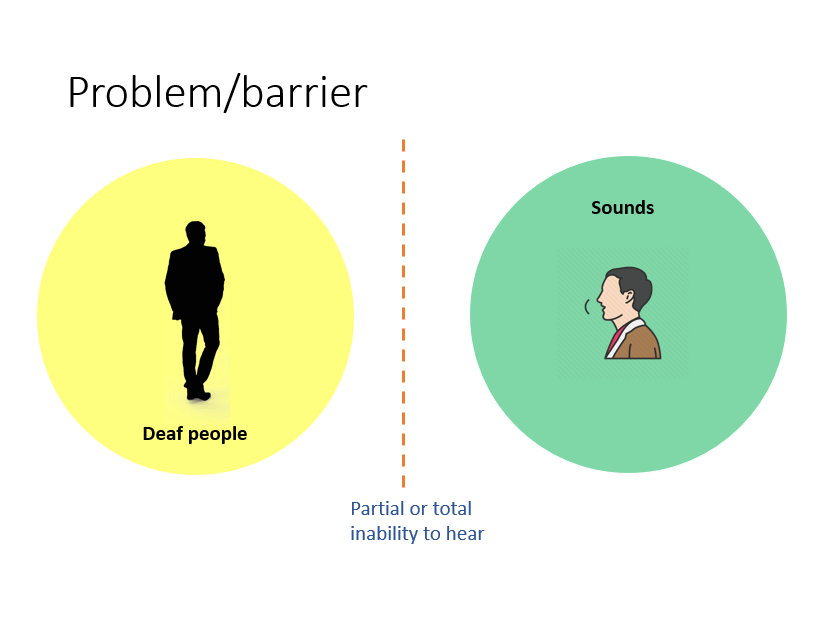 Problem/barrier

Deaf people

Sounds

Partial or total inability to hear